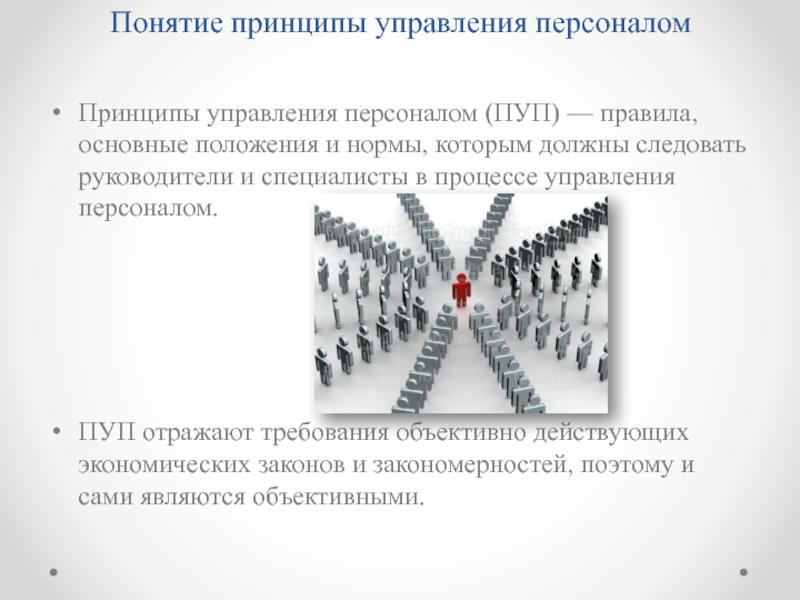 Понятие принципы управления персоналом

• Принципы управления персоналом (ПУП) — правила, основные положения и нормы, которым должны следовать руководители и специалисты в процессе управления персоналом.

• ПУП отражают требования объективно действующих экономических законов и закономерностей, поэтому и сами являются объективными.